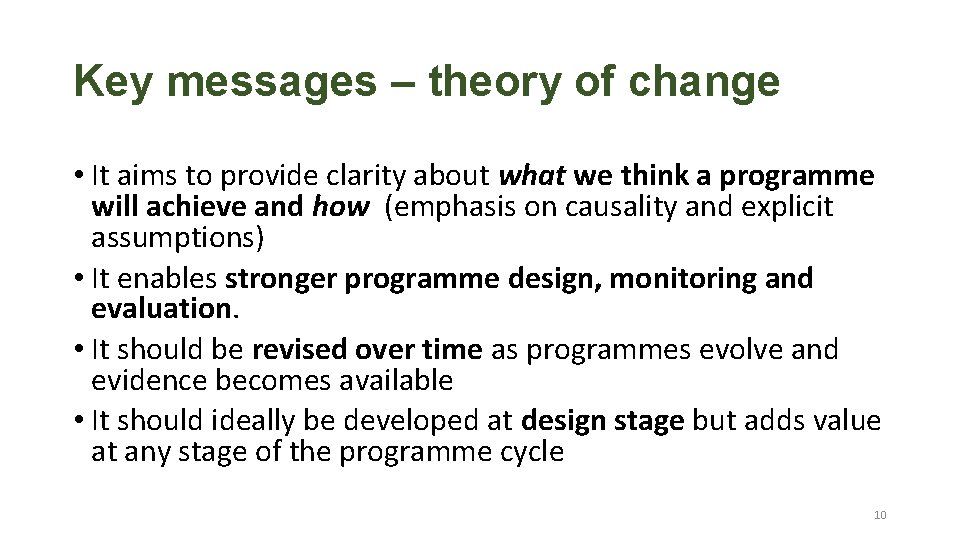 Key messages – theory of change

• It aims to provide clarity about what we think a programme will achieve and how (emphasis on causality and explicit assumptions)
• It enables stronger programme design, monitoring and evaluation.
• It should be revised over time as programmes evolve and evidence becomes available
• It should ideally be developed at design stage but adds value at any stage of the programme cycle

10